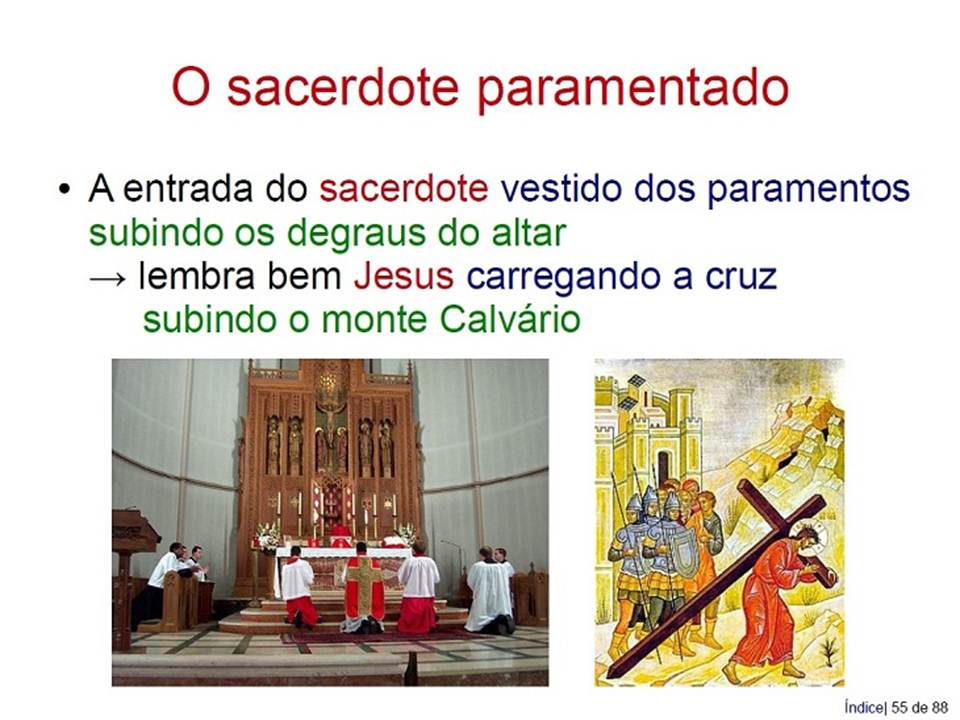 O sacerdote paramentado

• A entrada do sacerdote vestido dos paramentos subindo os degraus do altar
→ lembra bem Jesus carregando a cruz subindo o monte Calvário

Índice| 55 de 88